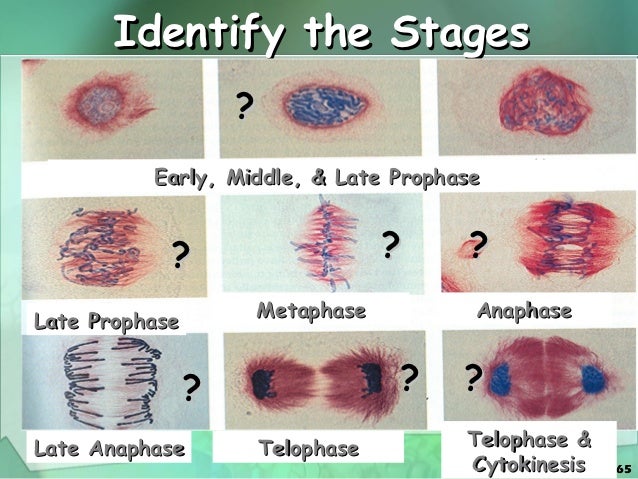 Identify the Stages

?

Early, Middle, & Late Prophase

?

?

?

Late Prophase

Metaphase

Anaphase

?

?

?

Late Anaphase

Telophase

Telophase & Cytokinesis

65